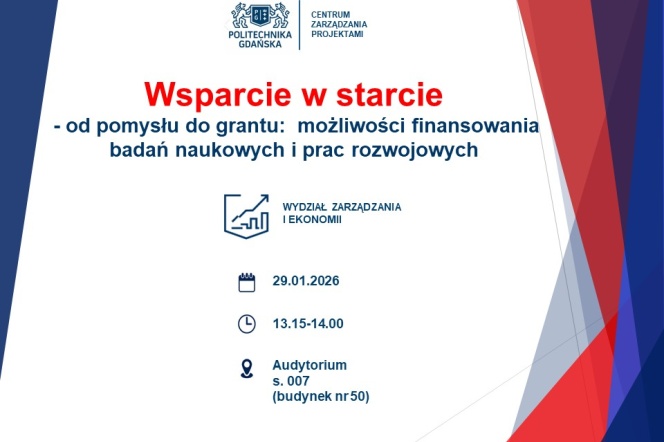 POLITECHNIKA GDAŃSKA

CENTRUM ZARZĄDZANIA PROJEKTAMI

Wsparcie w starcie

- od pomysłu do grantu: możliwości finansowania badań naukowych i prac rozwojowych

WYDZIAŁ ZARZĄDZANIA I EKONOMII

29.01.2026

13.15-14.00

Audytorium
s. 007
(budynek nr 50)